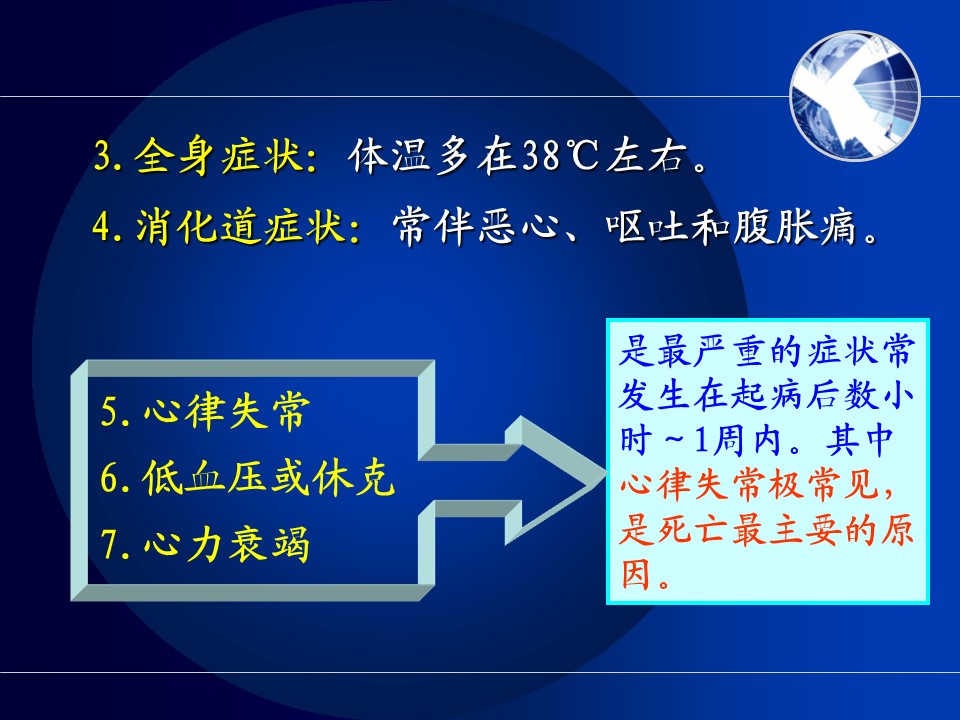 3. 全身症状：体温多在38℃左右。

4. 消化道症状：常伴恶心、呕吐和腹胀痛。

5. 心律失常
6. 低血压或休克
7. 心力衰竭

是最严重的症状常发生在起病后数小时～1周内。其中心律失常极常见，是死亡最主要的原因。